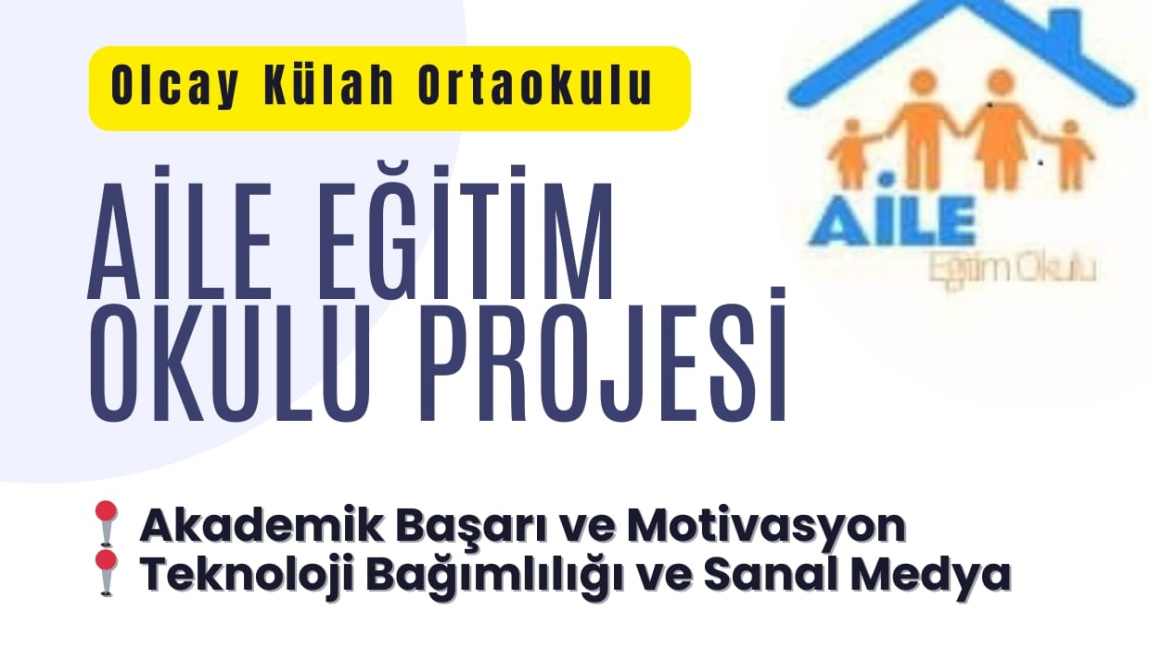 Olcay Külah Ortaokulu

AİLE EĞİTİM OKULU PROJESİ

AİLE
Eğitim Okulu

Akademik Başarı ve Motivasyon
Teknoloji Bağımlılığı ve Sanal Medya